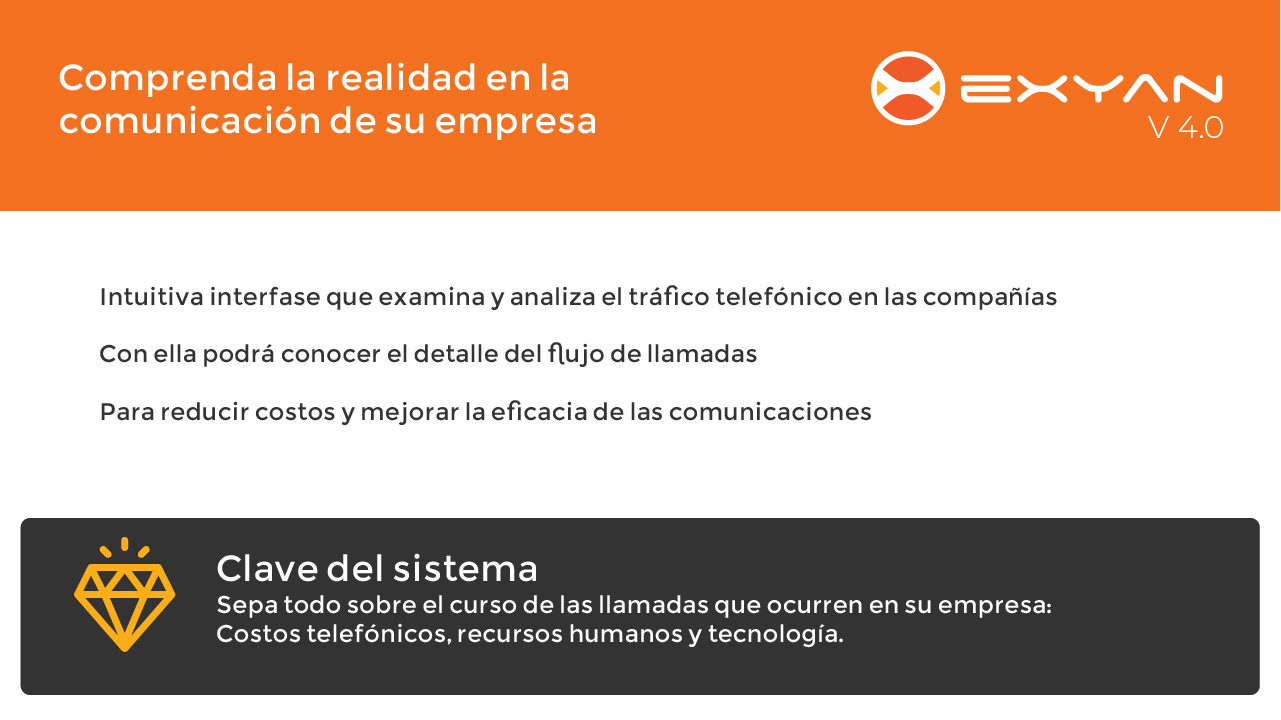 Comprenda la realidad en la comunicación de su empresa

EXYAN
V 4.0

Intuitiva interfase que examina y analiza el tráfico telefónico en las compañías

Con ella podrá conocer el detalle del flujo de llamadas

Para reducir costos y mejorar la eficacia de las comunicaciones

Clave del sistema
Sepa todo sobre el curso de las llamadas que ocurren en su empresa:
Costos telefónicos, recursos humanos y tecnología.